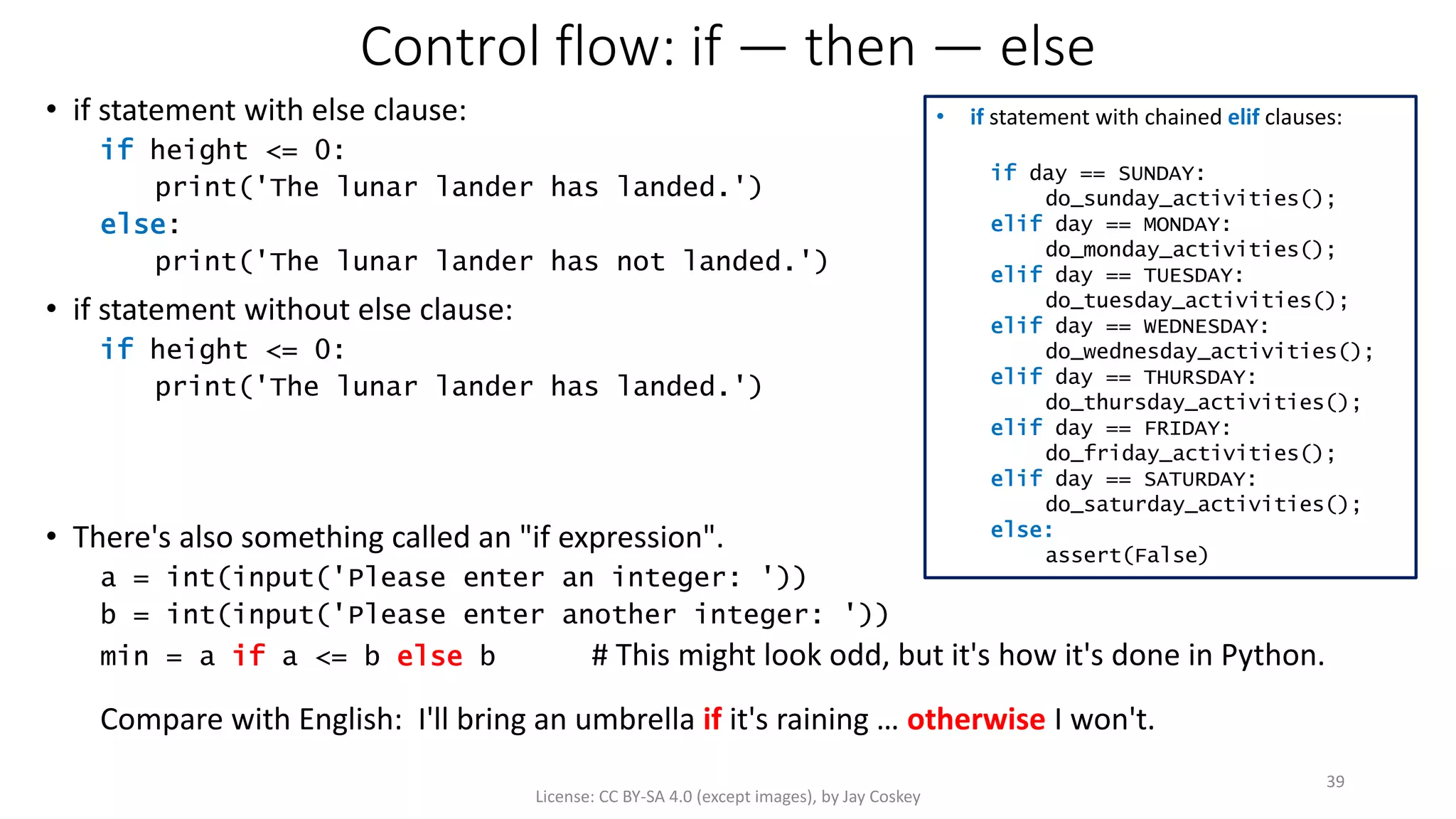 Control flow: if — then — else

• if statement with else clause:

if height <= 0:
    print('The lunar lander has landed.')
else:
    print('The lunar lander has not landed.')

• if statement without else clause:

if height <= 0:
    print('The lunar lander has landed.')

• There's also something called an "if expression".

a = int(input('Please enter an integer: '))
b = int(input('Please enter another integer: '))
min = a if a <= b else b    # This might look odd, but it's how it's done in Python.

Compare with English: I'll bring an umbrella if it's raining ... otherwise I won't.

• if statement with chained elif clauses:

if day == SUNDAY:
    do_sunday_activities();
elif day == MONDAY:
    do_monday_activities();
elif day == TUESDAY:
    do_tuesday_activities();
elif day == WEDNESDAY:
    do_wednesday_activities();
elif day == THURSDAY:
    do_thursday_activities();
elif day == FRIDAY:
    do_friday_activities();
elif day == SATURDAY:
    do_saturday_activities();
else:
    assert(False)

39

License: CC BY-SA 4.0 (except images), by Jay Coskey